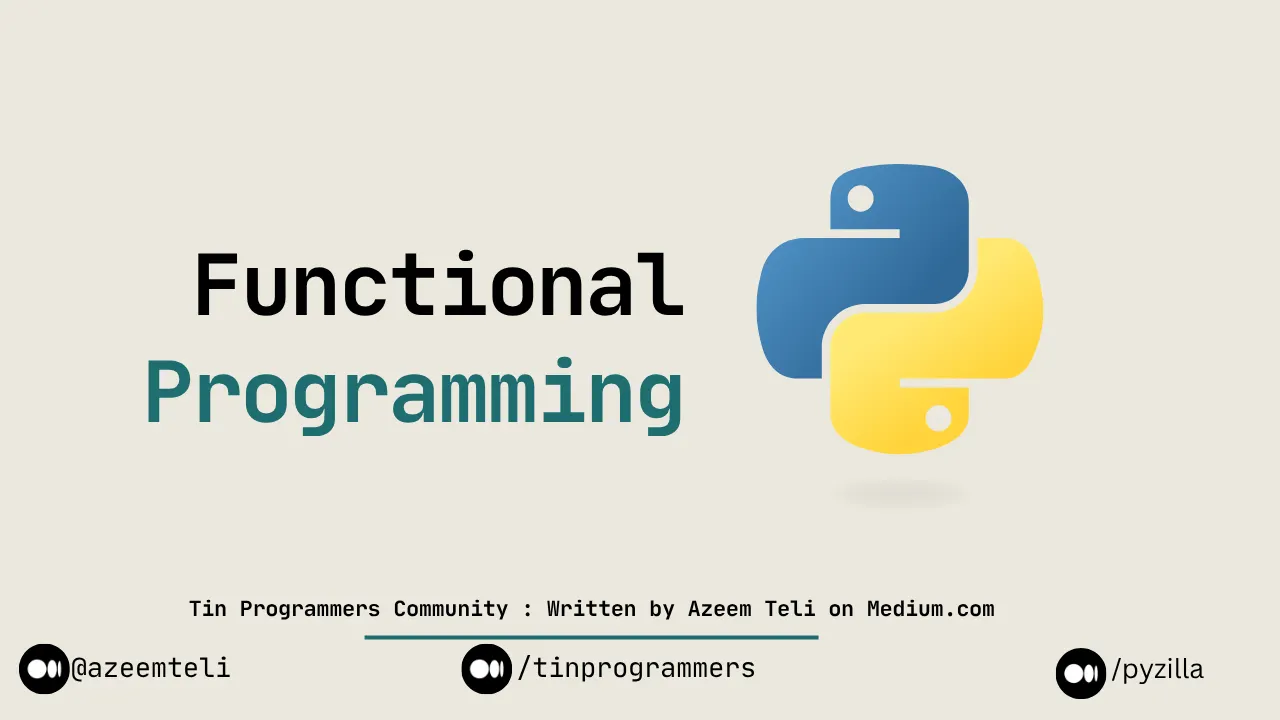 Functional
Programming

Tin Programmers Community : Written by Azeem Teli on Medium.com

@azeemteli

/tinprogrammers

/pyzilla